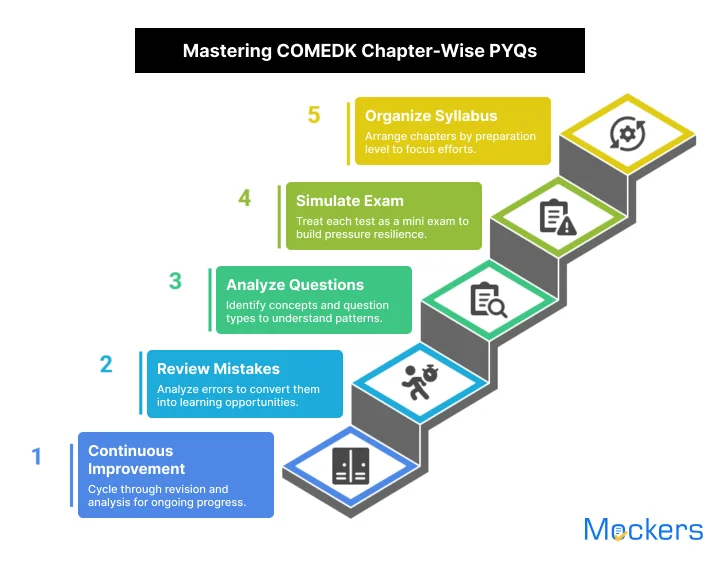 Mastering COMEDK Chapter-Wise PYQs

5
Organize Syllabus
Arrange chapters by preparation level to focus efforts.

4
Simulate Exam
Treat each test as a mini exam to build pressure resilience.

3
Analyze Questions
Identify concepts and question types to understand patterns.

2
Review Mistakes
Analyze errors to convert them into learning opportunities.

1
Continuous Improvement
Cycle through revision and analysis for ongoing progress.

Mockers